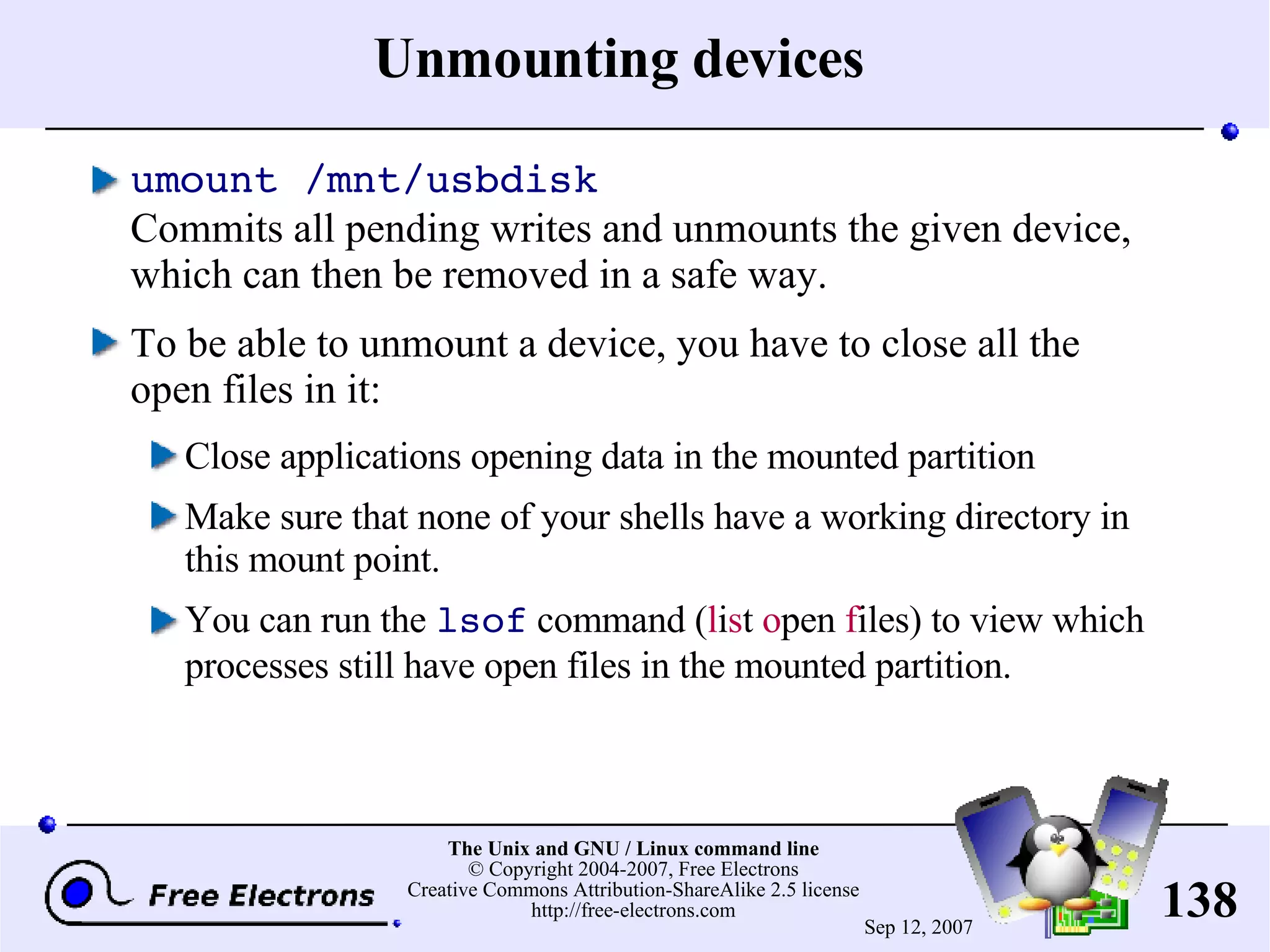 Unmounting devices

umount /mnt/usbdisk
Commits all pending writes and unmounts the given device, which can then be removed in a safe way.

To be able to unmount a device, you have to close all the open files in it:

Close applications opening data in the mounted partition

Make sure that none of your shells have a working directory in this mount point.

You can run the lsof command (list open files) to view which processes still have open files in the mounted partition.

Free Electrons

The Unix and GNU / Linux command line
© Copyright 2004-2007, Free Electrons
Creative Commons Attribution-ShareAlike 2.5 license
http://free-electrons.com

Sep 12, 2007

138